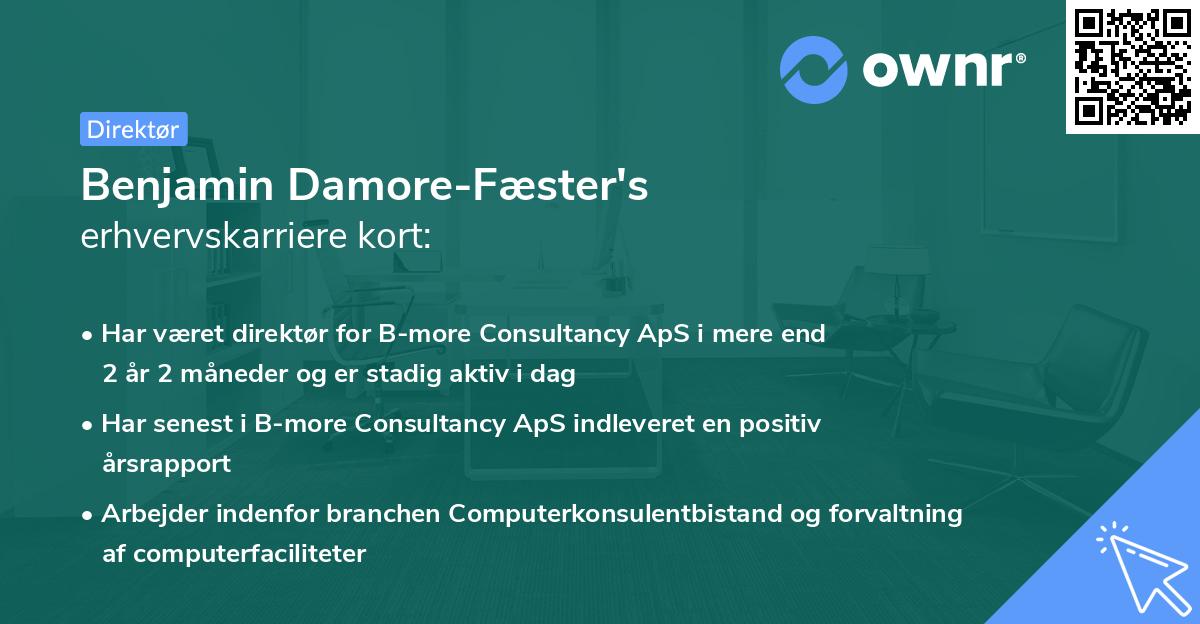 ownr®

Direktør

Benjamin Damore-Fæster's
erhvervskarriere kort:

• Har været direktør for B-more Consultancy ApS i mere end 2 år 2 måneder og er stadig aktiv i dag

• Har senest i B-more Consultancy ApS indleveret en positiv årsrapport

• Arbejder indenfor branchen Computerkonsulentbistand og forvaltning af computerfaciliteter